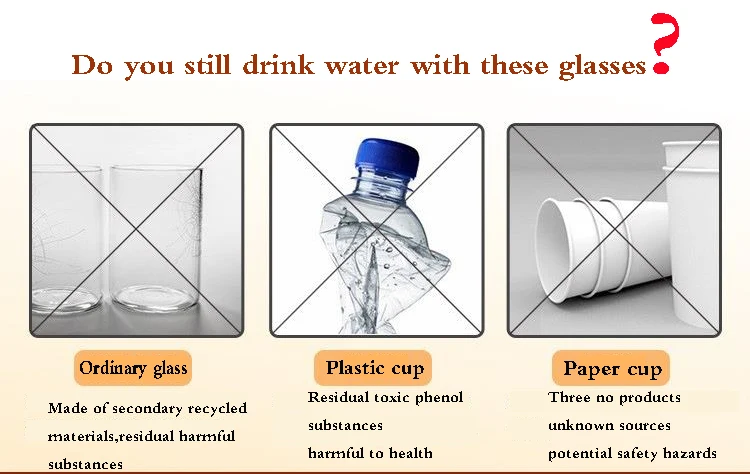 Do you still drink water with these glasses?

Ordinary glass

Made of secondary recycled materials,residual harmful substances

Plastic cup

Residual toxic phenol substances
harmful to health

Paper cup

Three no products
unknown sources
potential safety hazards